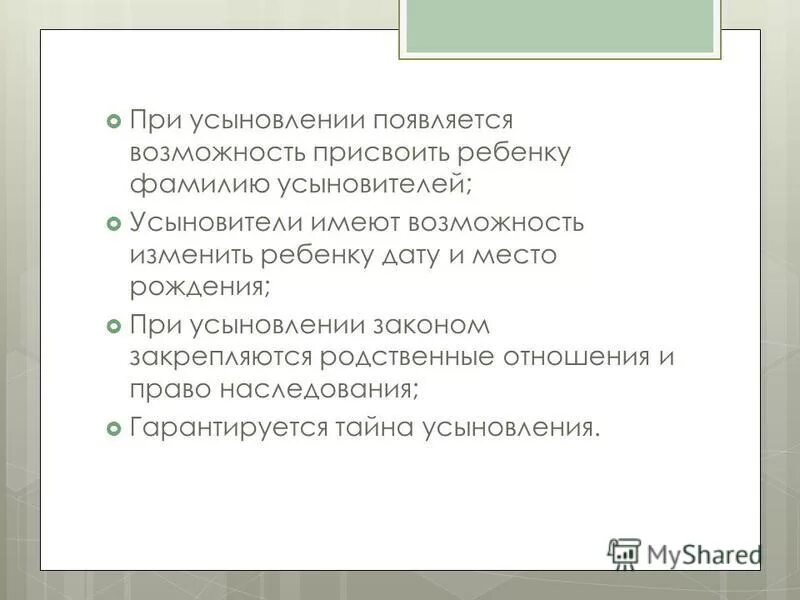 При усыновлении появляется возможность присвоить ребенку фамилию усыновителей;

Усыновители имеют возможность изменить ребенку дату и место рождения;

При усыновлении законом закрепляются родственные отношения и право наследования;

Гарантируется тайна усыновления.

MyShared